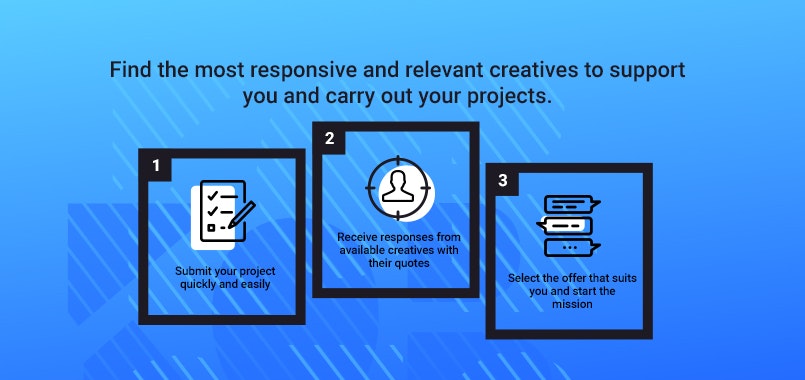 Find the most responsive and relevant creatives to support you and carry out your projects.

1

Submit your project quickly and easily

2

Receive responses from available creatives with their quotes

3

Select the offer that suits you and start the mission